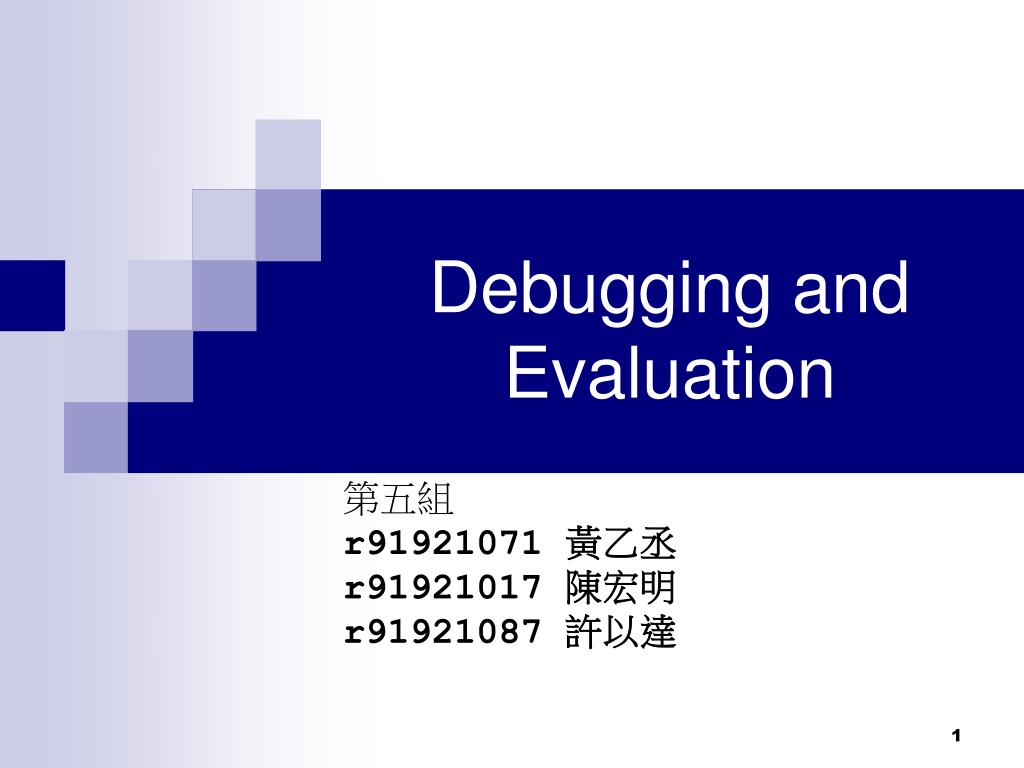 Debugging and Evaluation

第五組
r91921071 黃乙丞
r91921017 陳宏明
r91921087 許以達

1